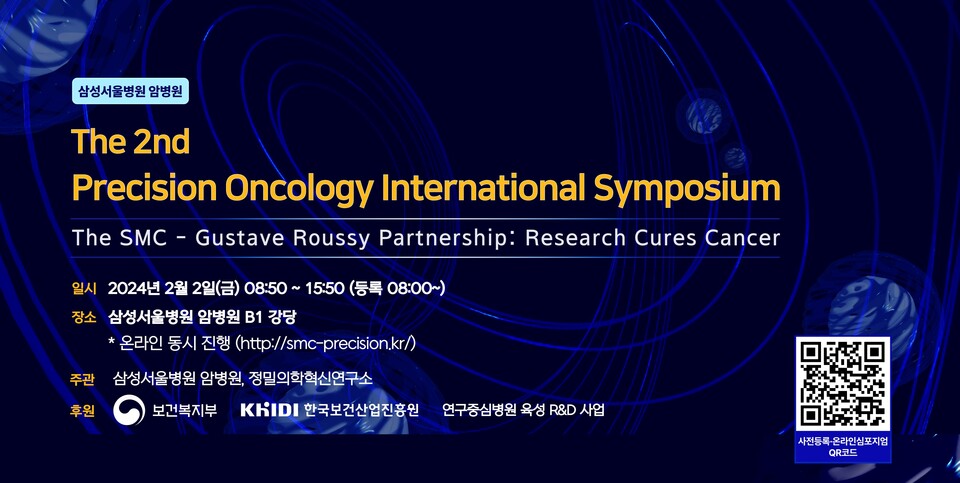 삼성서울병원 암병원

The 2nd
Precision Oncology International Symposium

The SMC - Gustave Roussy Partnership: Research Cures Cancer

일시 2024년 2월 2일(금) 08:50 ~ 15:50 (등록 08:00~)
장소 삼성서울병원 암병원 B1 강당
* 온라인 동시 진행 (http://smc-precision.kr/)
주관 삼성서울병원 암병원, 정밀의학혁신연구소
후원 보건복지부 KHIDI 한국보건산업진흥원 연구중심병원 육성 R&D 사업

사전등록·온라인심포지엄 QR코드